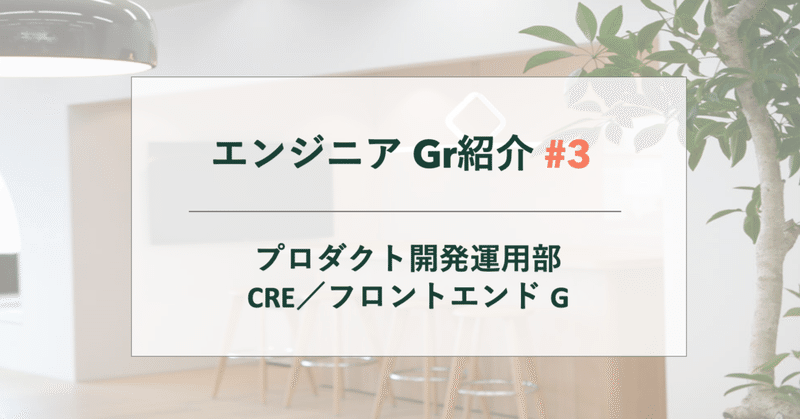 エンジニア Gr紹介 #3

プロダクト開発運用部
CRE／フロントエンド G